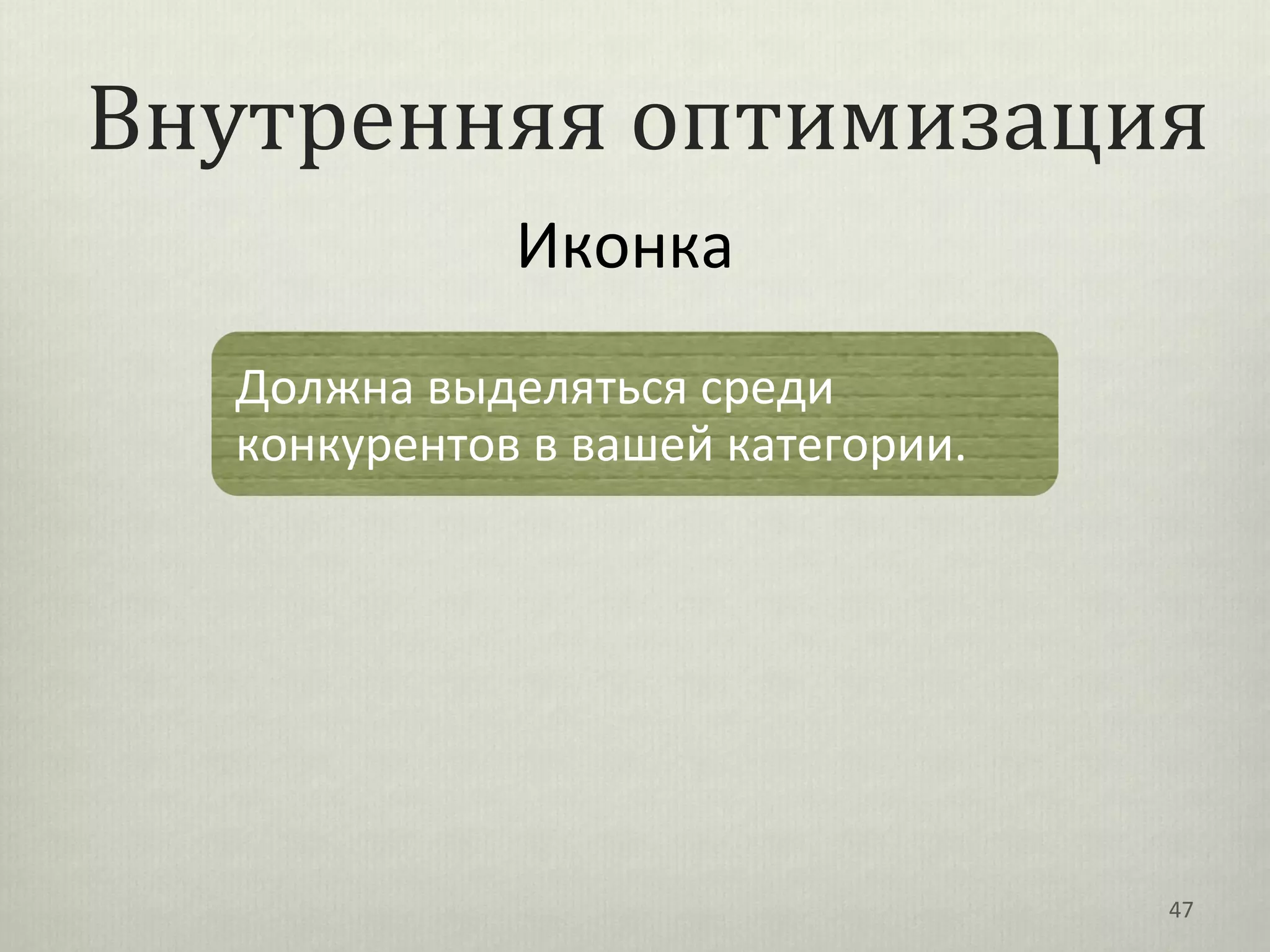 Внутренняя оптимизация

Иконка

Должна выделяться среди конкурентов в вашей категории.

47